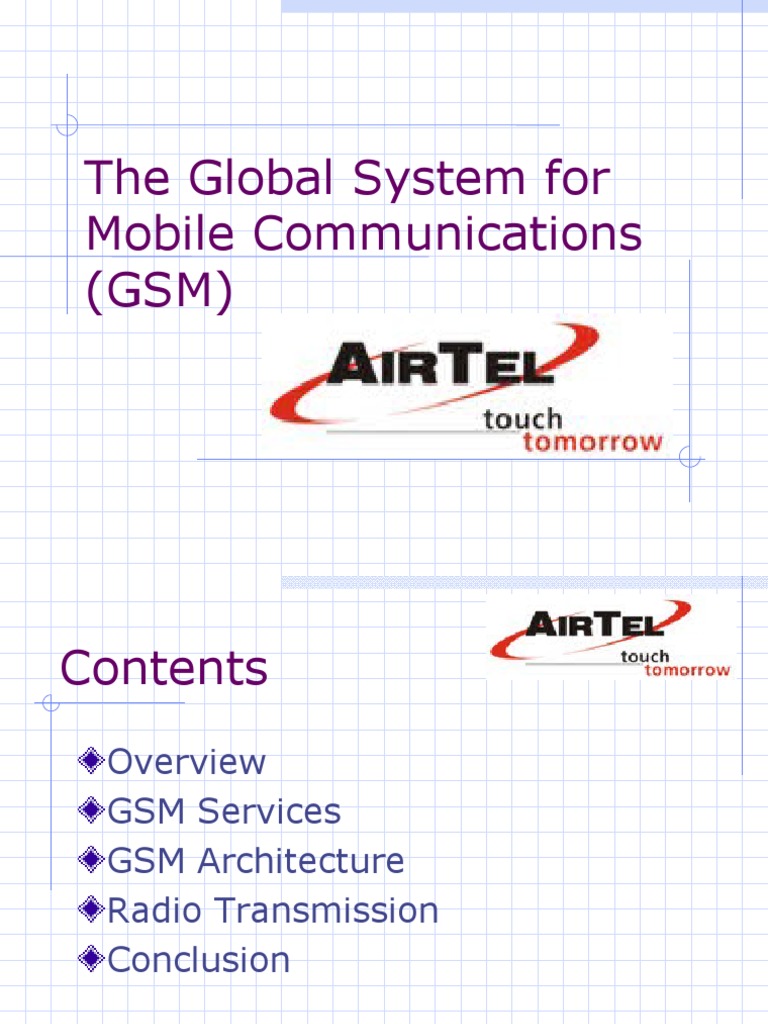 The Global System for Mobile Communications (GSM)

AIRTEL
touch tomorrow

AIRTEL
touch tomorrow

Contents

Overview
GSM Services
GSM Architecture
Radio Transmission
Conclusion